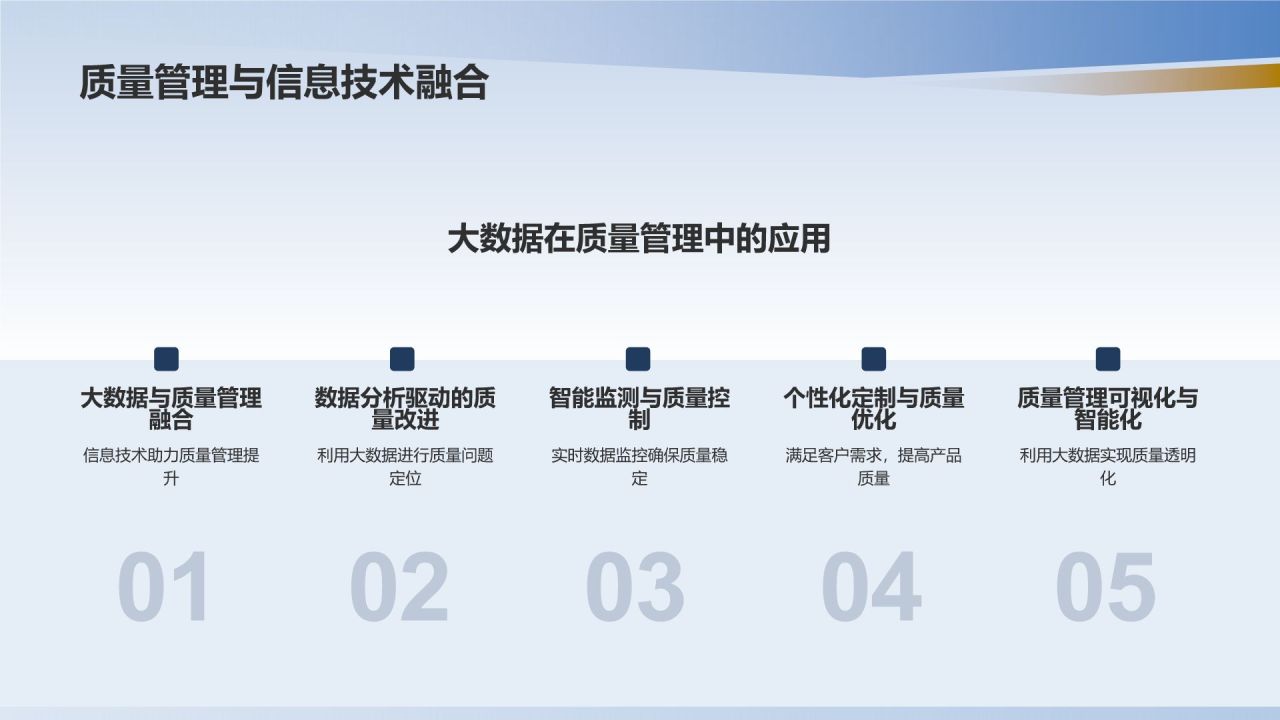 质量管理与信息技术融合

大数据在质量管理中的应用

大数据与质量管理融合

信息技术助力质量管理提升

01

数据分析驱动的质量改进

利用大数据进行质量问题定位

02

智能监测与质量控制

实时数据监控确保质量稳定

03

个性化定制与质量优化

满足客户需求，提高产品质量

04

质量管理可视化与智能化

利用大数据实现质量透明化

05